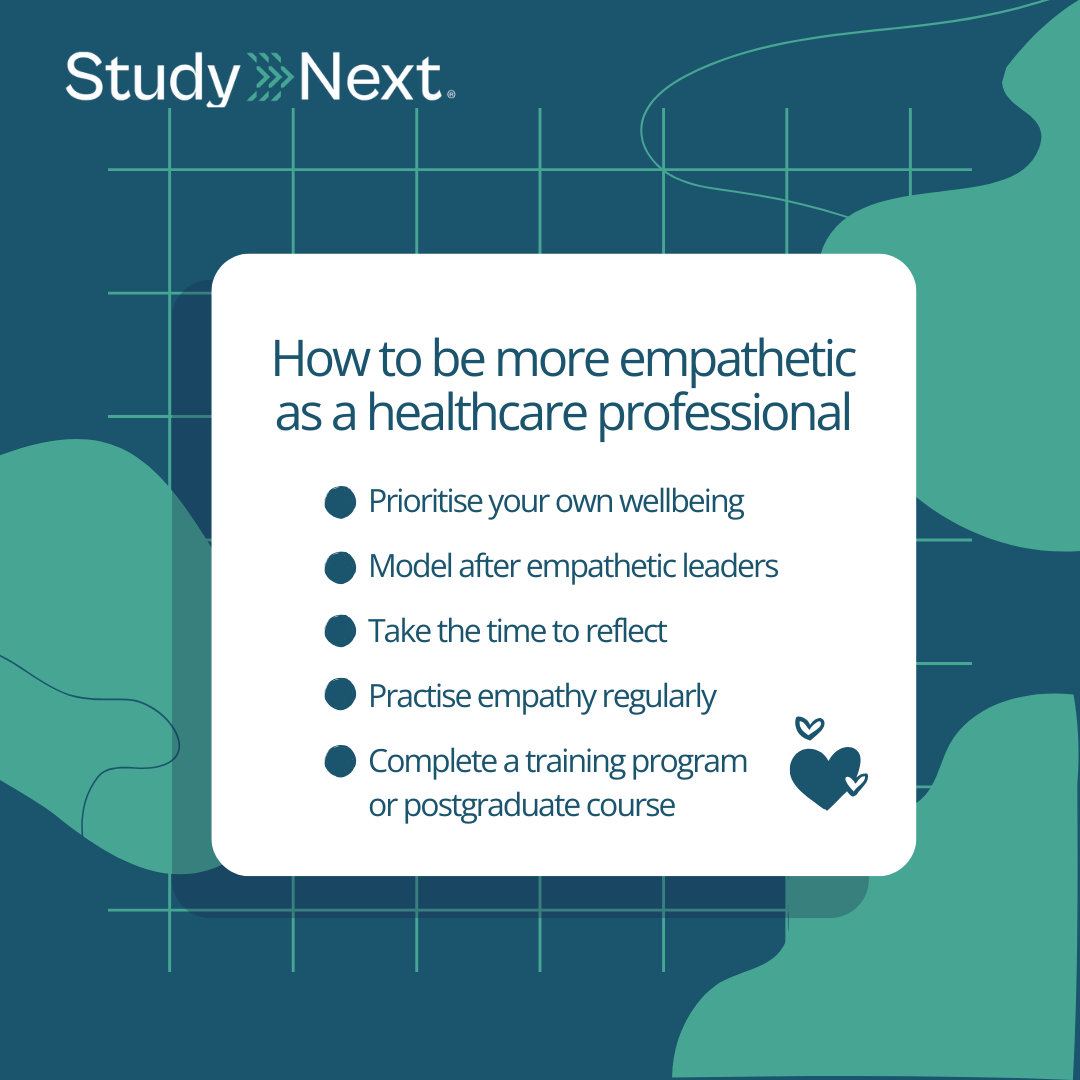 Study Next®

How to be more empathetic as a healthcare professional

• Prioritise your own wellbeing
• Model after empathetic leaders
• Take the time to reflect
• Practise empathy regularly
• Complete a training program or postgraduate course